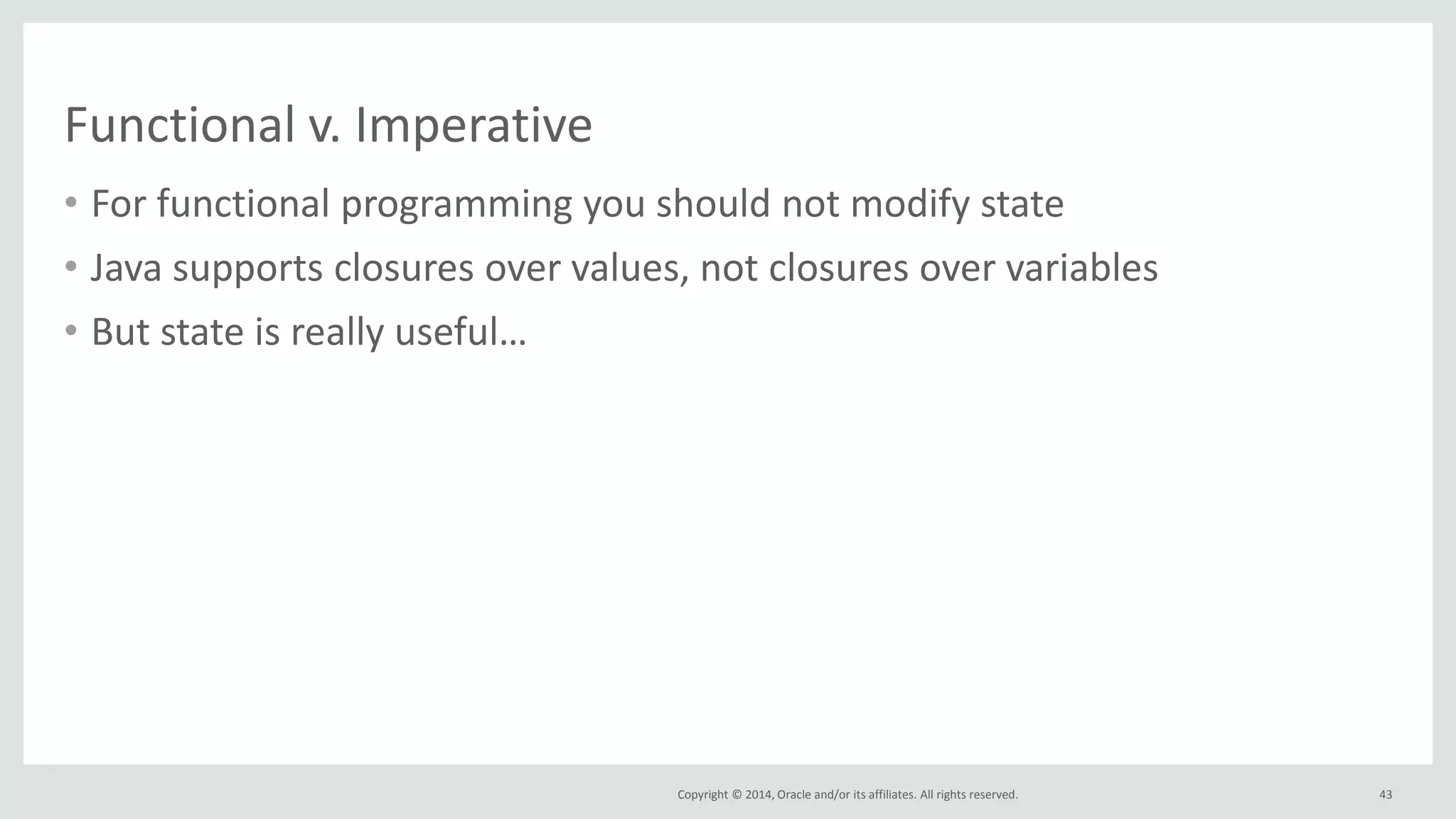 Functional v. Imperative

• For functional programming you should not modify state
• Java supports closures over values, not closures over variables
• But state is really useful…

Copyright © 2014, Oracle and/or its affiliates. All rights reserved.

43